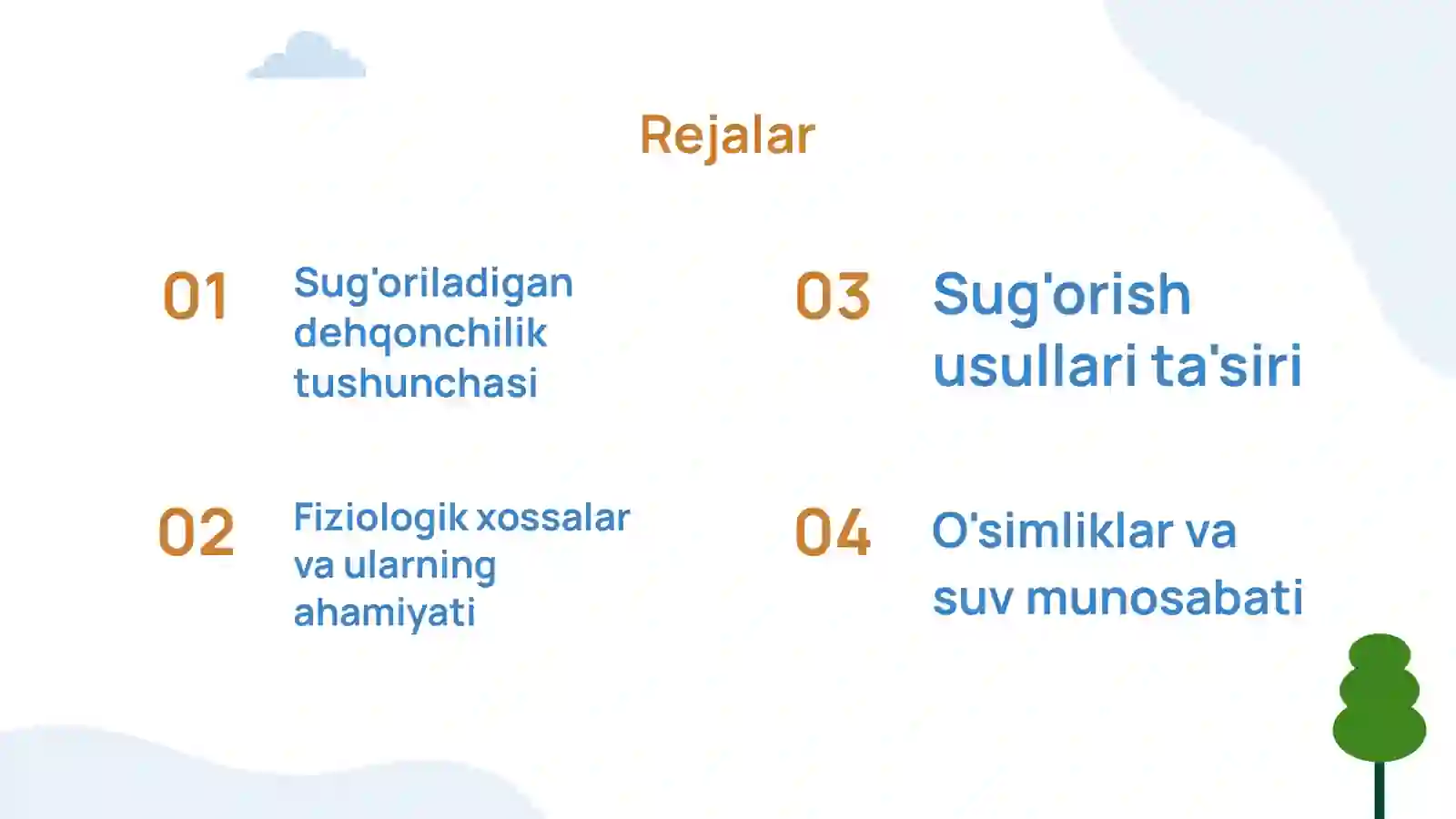 Rejalar

01 Sug'oriladigan dehqonchilik tushunchasi

02 Fiziologik xossalar va ularning ahamiyati

03 Sug'orish usullari ta'siri

04 O'simliklar va suv munosabati